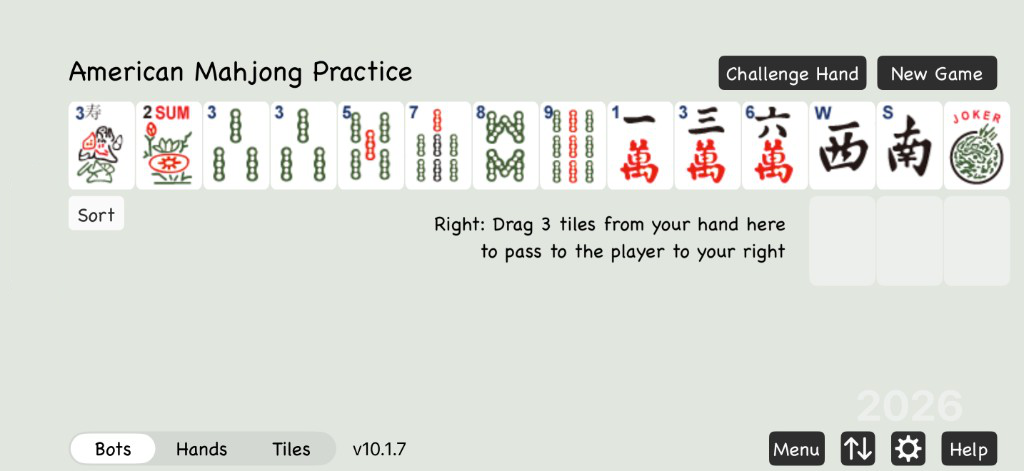 American Mahjong Practice

Challenge Hand

New Game

3 寿

2 SUM

3

3

5

7

8

9

1 一 萬

3 三 萬

6 六 萬

W 西

S 南

JOKER

Sort

Right: Drag 3 tiles from your hand here to pass to the player to your right

2026

Bots

Hands

Tiles

v10.1.7

Menu

Help